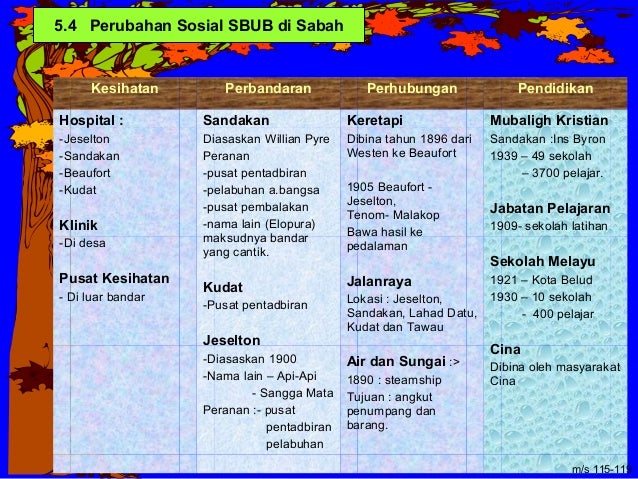 5.4 Perubahan Sosial SBUB di Sabah

| Kesihatan | Perbandaran | Perhubungan | Pendidikan |
|---|---|---|---|
| **Hospital :** -Jeselton -Sandakan -Beaufort -Kudat **Klinik** -Di desa **Pusat Kesihatan** - Di luar bandar | **Sandakan** Diasaskan Willian Pyre Peranan -pusat pentadbiran -pelabuhan a.bangsa -pusat pembalakan -nama lain (Elopura) maksudnya bandar yang cantik. **Kudat** -Pusat pentadbiran **Jeselton** -Diasaskan 1900 -Nama lain – Api-Api - Sangga Mata Peranan :- pusat pentadbiran pelabuhan | **Keretapi** Dibina tahun 1896 dari Westen ke Beaufort 1905 Beaufort - Jeselton, Tenom- Malakop Bawa hasil ke pedalaman **Jalanraya** Lokasi : Jeselton, Sandakan, Lahad Datu, Kudat dan Tawau **Air dan Sungai** :> 1890 : steamship Tujuan : angkut penumpang dan barang. | **Mubaligh Kristian** Sandakan :Ins Byron 1939 – 49 sekolah – 3700 pelajar. **Jabatan Pelajaran** 1909- sekolah latihan **Sekolah Melayu** 1921 – Kota Belud 1930 – 10 sekolah - 400 pelajar **Cina** Dibina oleh masyarakat Cina |

m/s 115-119